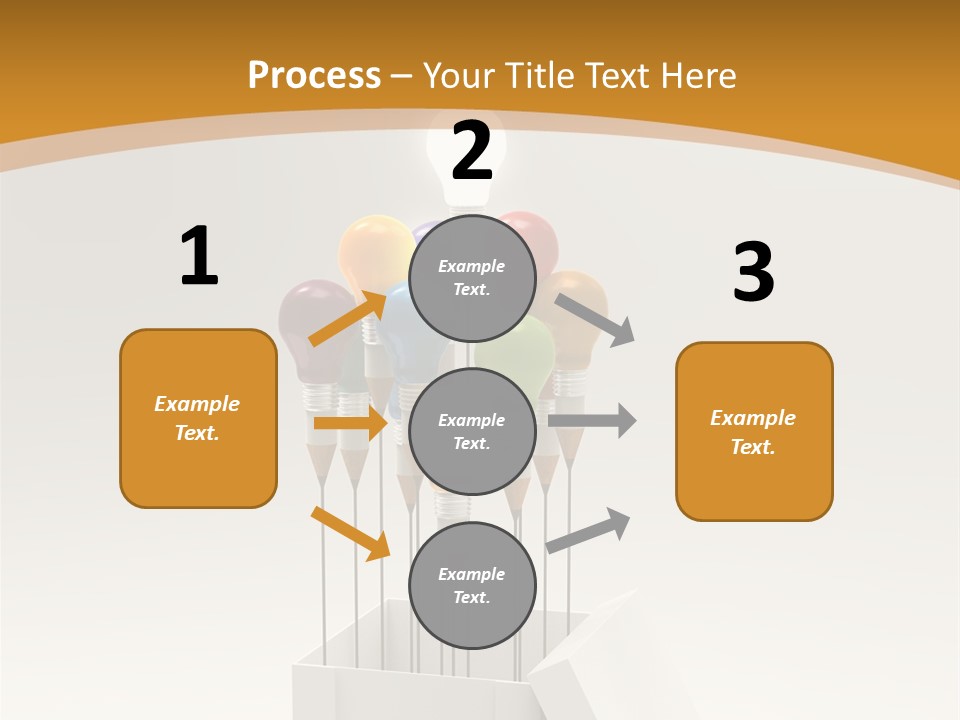 Process – Your Title Text Here

1

Example Text.

2

Example Text.

Example Text.

Example Text.

3

Example Text.